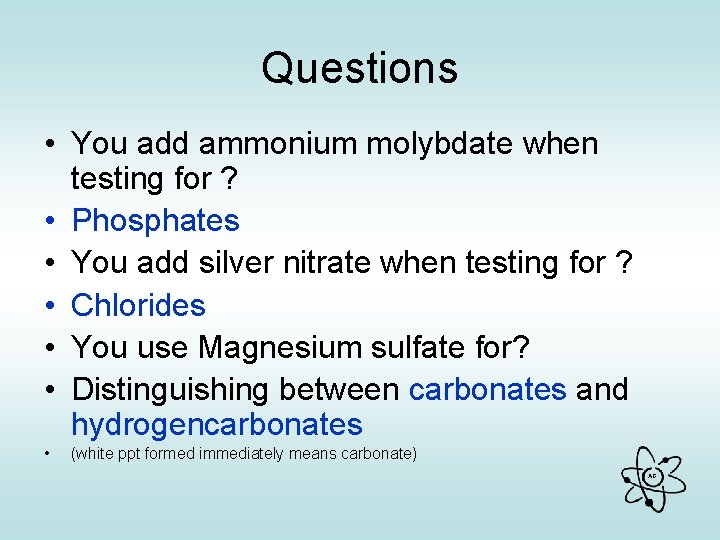 Questions

• You add ammonium molybdate when testing for ?
• Phosphates
• You add silver nitrate when testing for ?
• Chlorides
• You use Magnesium sulfate for?
• Distinguishing between carbonates and hydrogencarbonates
• (white ppt formed immediately means carbonate)

AC